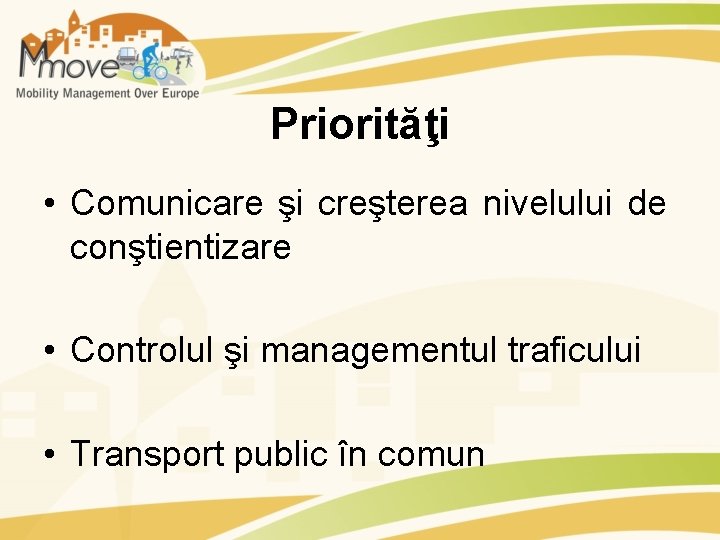 Mmove
Mobility Management Over Europe

Priorităţi

• Comunicare şi creşterea nivelului de conştientizare

• Controlul şi managementul traficului

• Transport public în comun